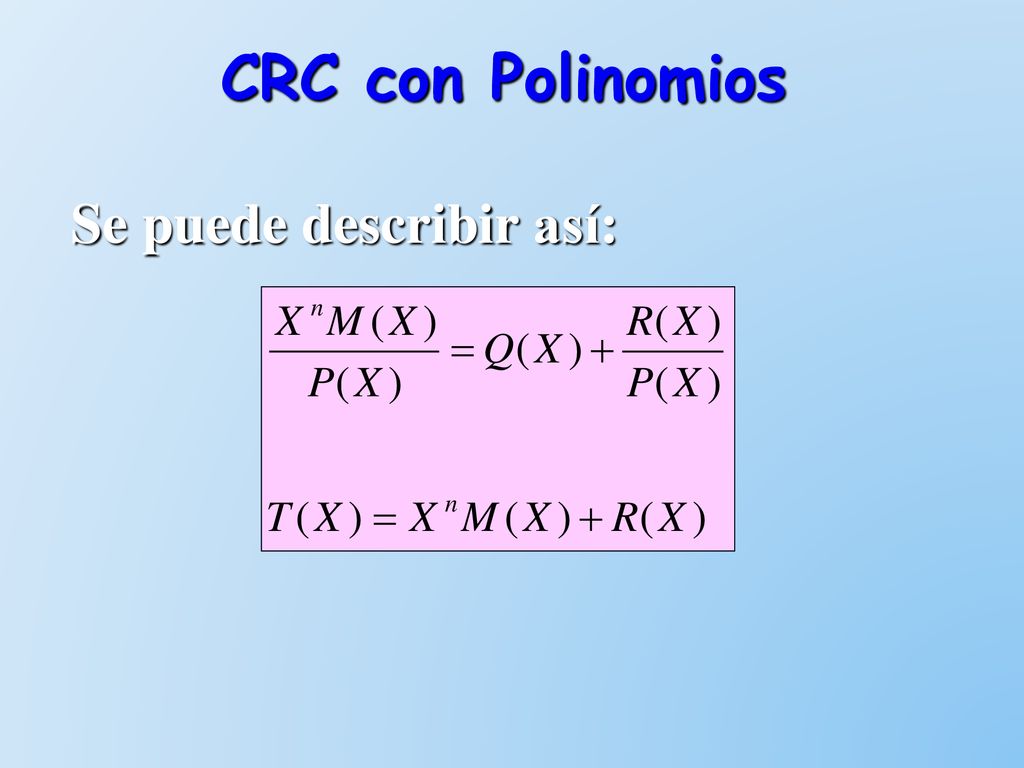 CRC con Polinomios

Se puede describir así:

$\frac{X^n M(X)}{P(X)} = Q(X) + \frac{R(X)}{P(X)}$

$T(X) = X^n M(X) + R(X)$